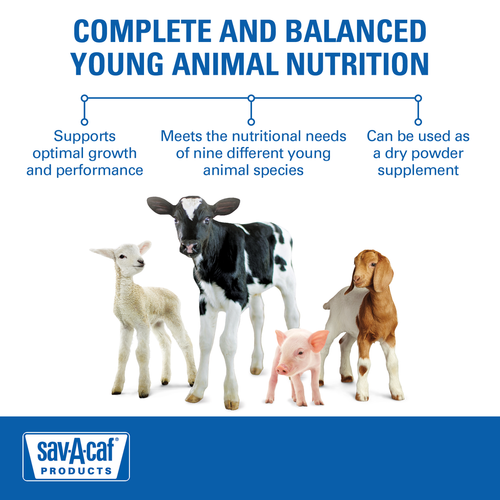 COMPLETE AND BALANCED YOUNG ANIMAL NUTRITION

Supports optimal growth and performance

Meets the nutritional needs of nine different young animal species

Can be used as a dry powder supplement

sav-A-caf®
PRODUCTS